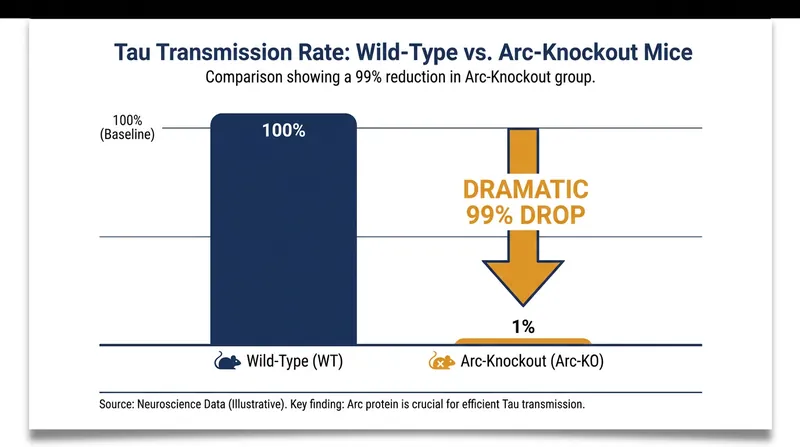 Tau Transmission Rate: Wild-Type vs. Arc-Knockout Mice
Comparison showing a 99% reduction in Arc-Knockout group.

100%
(Baseline)

100%

DRAMATIC
99% DROP

1%

Wild-Type (WT)

Arc-Knockout (Arc-KO)

Source: Neuroscience Data (Illustrative). Key finding: Arc protein is crucial for efficient Tau transmission.